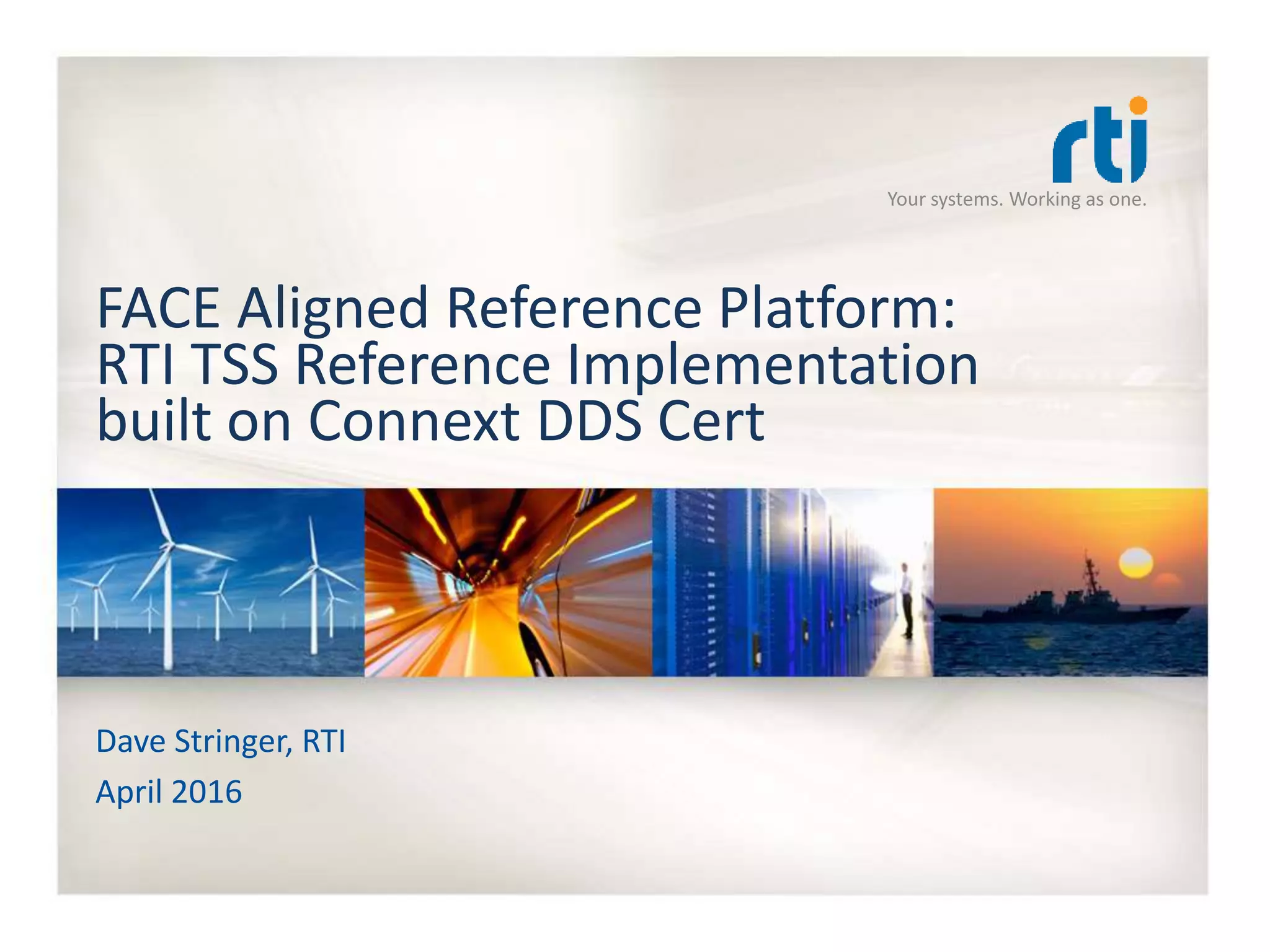 rti

Your systems. Working as one.

FACE Aligned Reference Platform: RTI TSS Reference Implementation built on Connext DDS Cert

Dave Stringer, RTI

April 2016